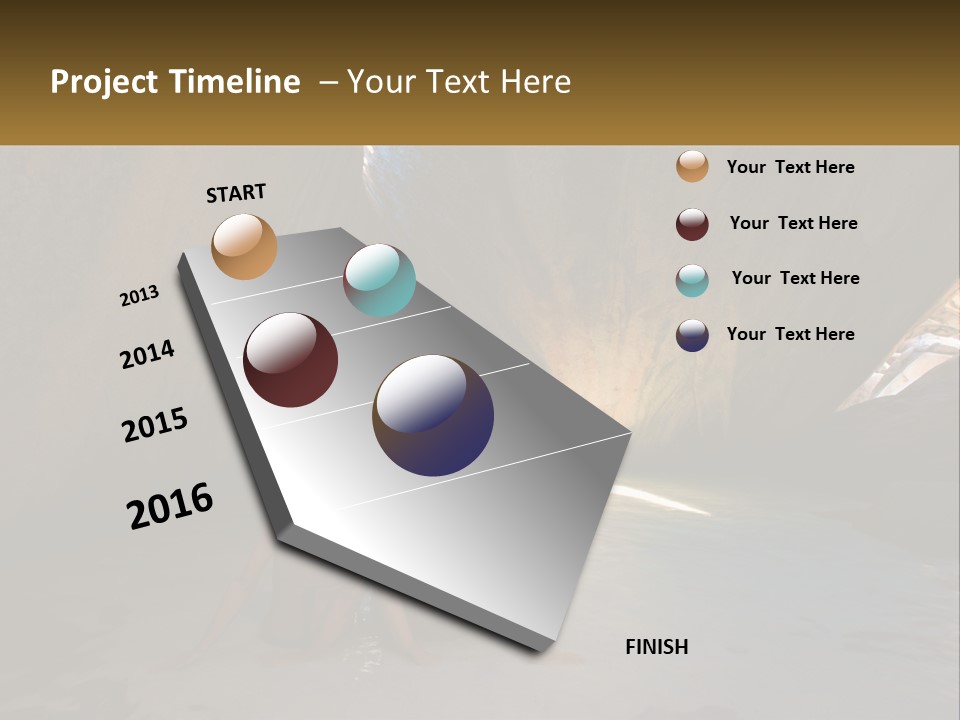 Project Timeline – Your Text Here

START

2013

2014

2015

2016

FINISH

Your Text Here

Your Text Here

Your Text Here

Your Text Here